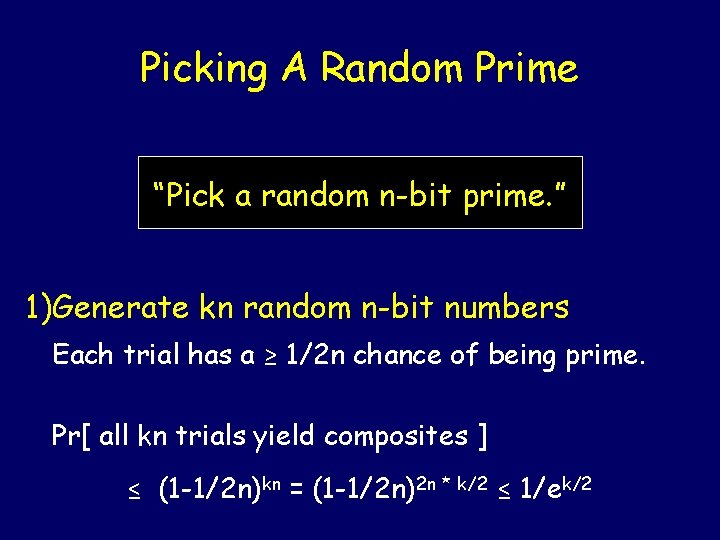 Picking A Random Prime

"Pick a random n-bit prime."

1)Generate kn random n-bit numbers

Each trial has a $\geq$ 1/2n chance of being prime.

Pr[ all kn trials yield composites ]

$\leq (1-1/2n)^{kn} = (1-1/2n)^{2n * k/2} \leq 1/e^{k/2}$